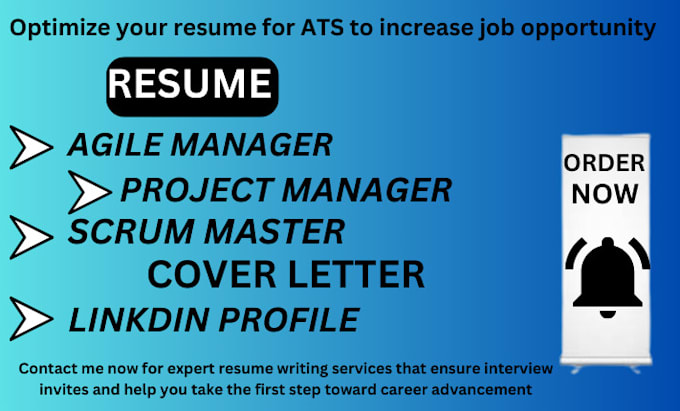 Optimize your resume for ATS to increase job opportunity

RESUME

AGILE MANAGER

PROJECT MANAGER

SCRUM MASTER

COVER LETTER

LINKDIN PROFILE

ORDER NOW

Contact me now for expert resume writing services that ensure interview invites and help you take the first step toward career advancement